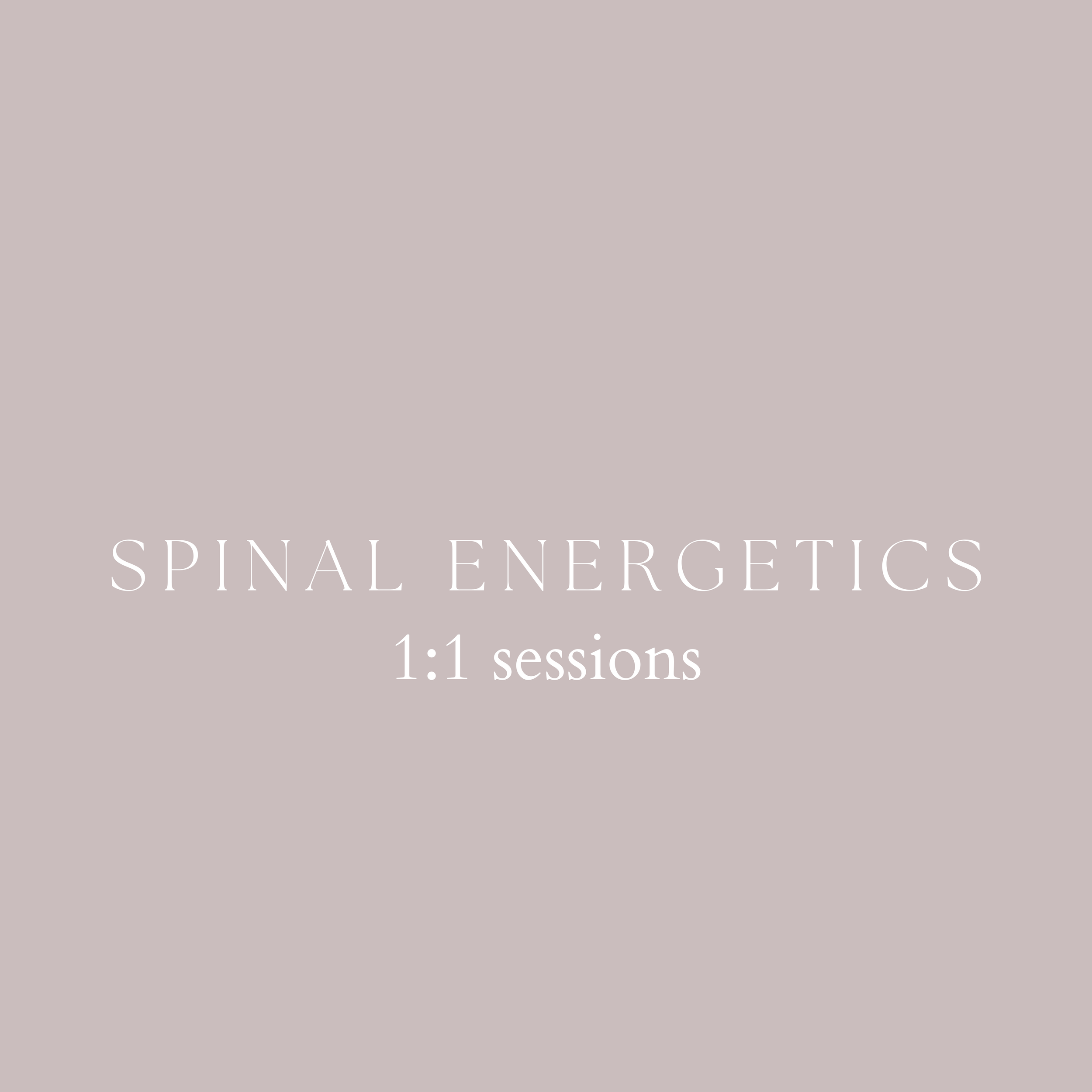 SPINAL ENERGETICS
1:1 sessions